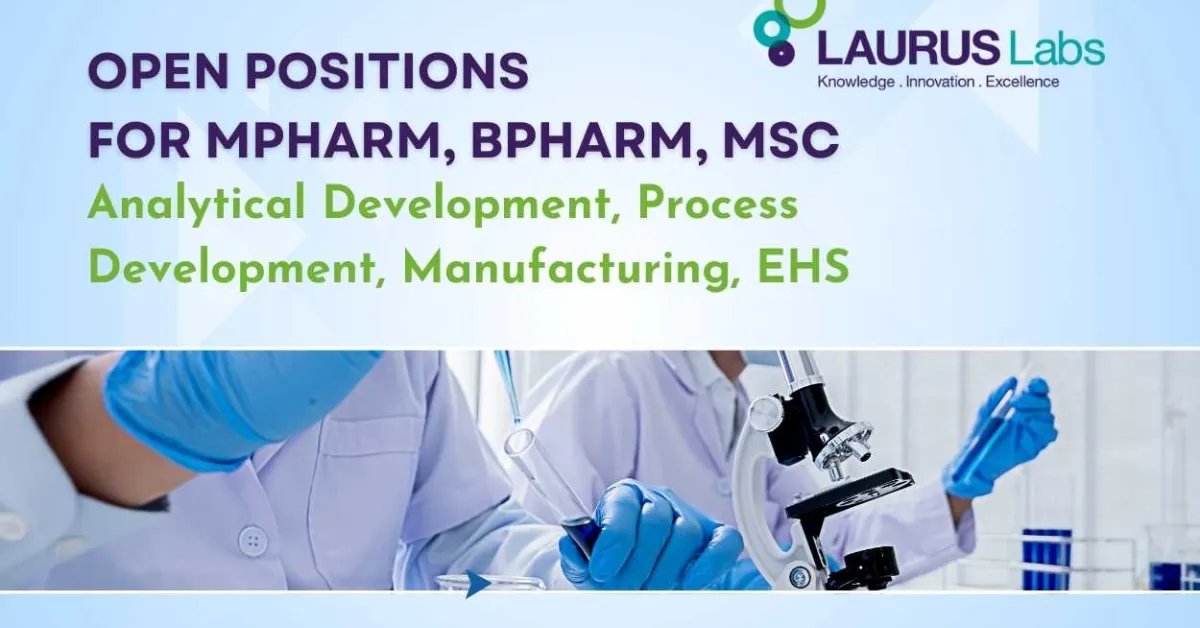 LAURUS Labs
Knowledge . Innovation . Excellence

OPEN POSITIONS
FOR MPHARM, BPHARM, MSC
Analytical Development, Process Development, Manufacturing, EHS